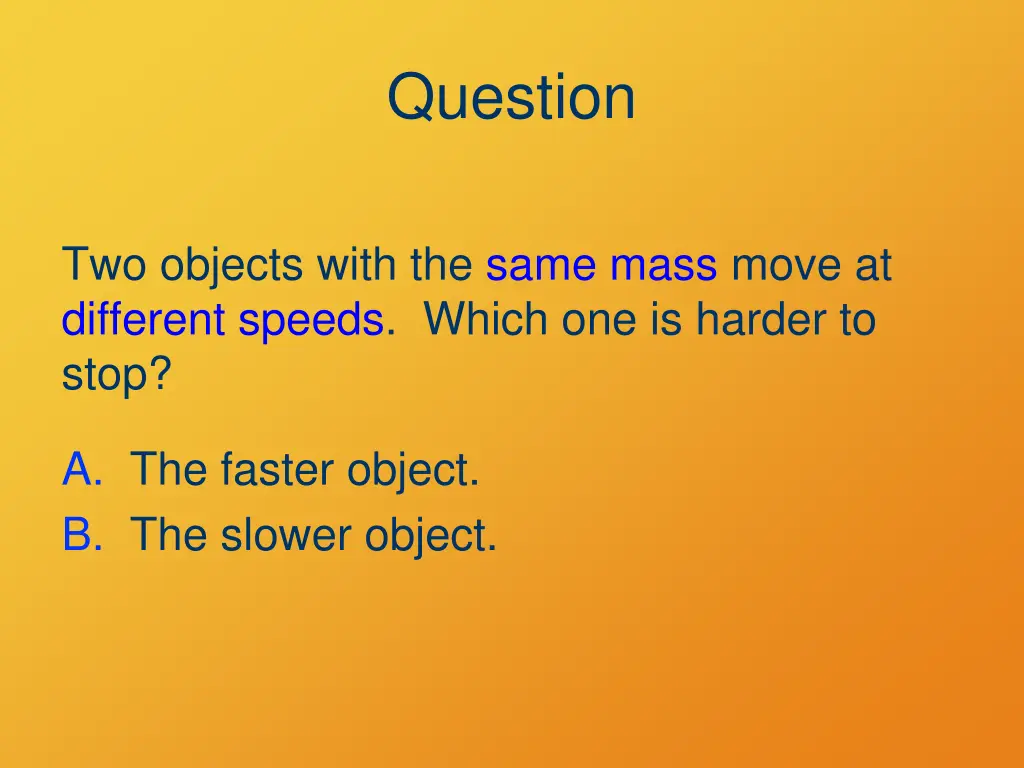 Question

Two objects with the same mass move at different speeds. Which one is harder to stop?

A. The faster object.
B. The slower object.